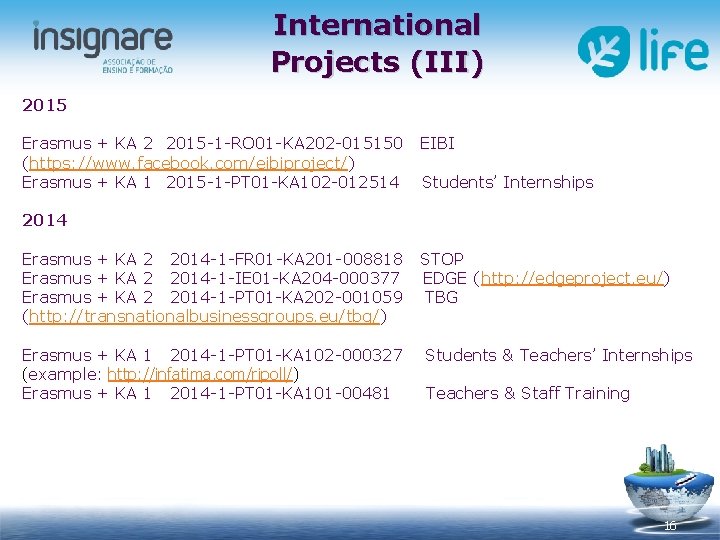 insignare
ASSOCIAÇÃO DE ENSINO E FORMAÇÃO

International Projects (III)

life

2015

Erasmus + KA 2 2015-1-RO01-KA202-015150 EIBI (https://www.facebook.com/eibiproject/)
Erasmus + KA 1 2015-1-PT01-KA102-012514 Students' Internships

2014

Erasmus + KA 2 2014-1-FR01-KA201-008818 STOP
Erasmus + KA 2 2014-1-IE01-KA204-000377 EDGE (http://edgeproject.eu/)
Erasmus + KA 2 2014-1-PT01-KA202-001059 TBG (http://transnationalbusinessgroups.eu/tbg/)

Erasmus + KA 1 2014-1-PT01-KA102-000327 Students & Teachers' Internships (example: http://infatima.com/ripoll/)
Erasmus + KA 1 2014-1-PT01-KA101-00481 Teachers & Staff Training

16